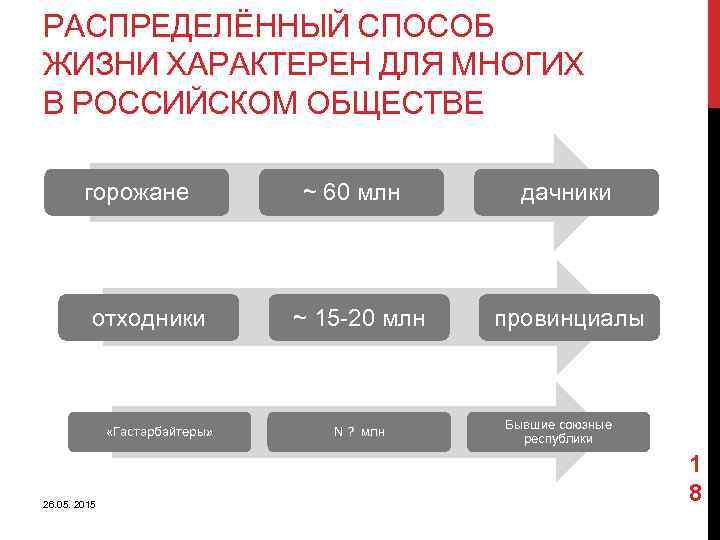 РАСПРЕДЕЛЁННЫЙ СПОСОБ ЖИЗНИ ХАРАКТЕРЕН ДЛЯ МНОГИХ В РОССИЙСКОМ ОБЩЕСТВЕ

горожане

~ 60 млн

дачники

отходники

~ 15-20 млн

провинциалы

«Гастарбайтеры»

N ? млн

Бывшие союзные республики

26.05. 2015

18